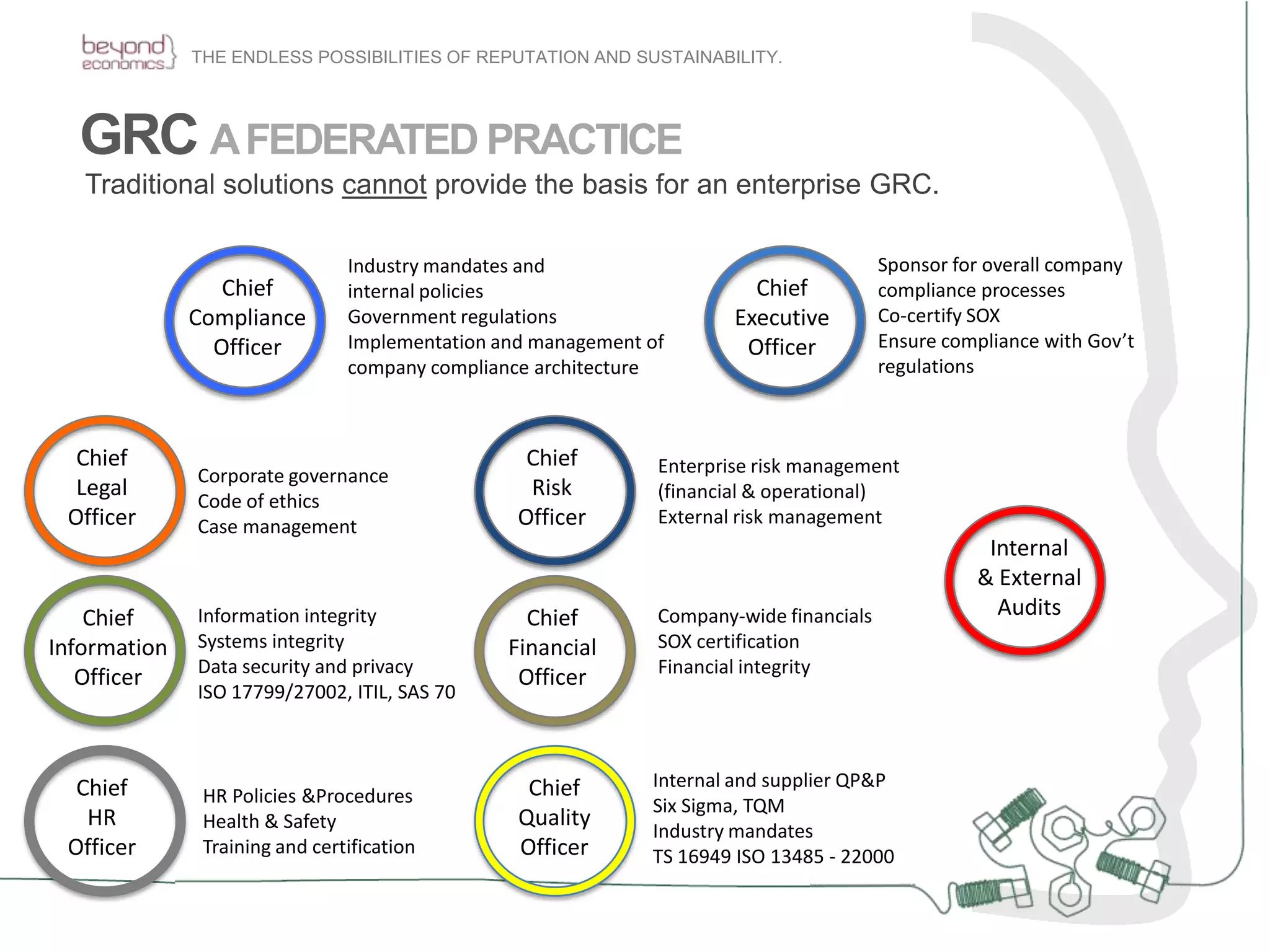 beyond economics THE ENDLESS POSSIBILITIES OF REPUTATION AND SUSTAINABILITY.

GRC A FEDERATED PRACTICE

Traditional solutions cannot provide the basis for an enterprise GRC.

Chief Compliance Officer

Industry mandates and internal policies
Government regulations
Implementation and management of company compliance architecture

Chief Executive Officer

Sponsor for overall company compliance processes
Co-certify SOX
Ensure compliance with Gov't regulations

Chief Legal Officer

Corporate governance
Code of ethics
Case management

Chief Risk Officer

Enterprise risk management (financial & operational)
External risk management

Internal & External Audits

Chief Information Officer

Information integrity
Systems integrity
Data security and privacy
ISO 17799/27002, ITIL, SAS 70

Chief Financial Officer

Company-wide financials
SOX certification
Financial integrity

Chief HR Officer

HR Policies &Procedures
Health & Safety
Training and certification

Chief Quality Officer

Internal and supplier QP&P
Six Sigma, TQM
Industry mandates
TS 16949 ISO 13485 - 22000